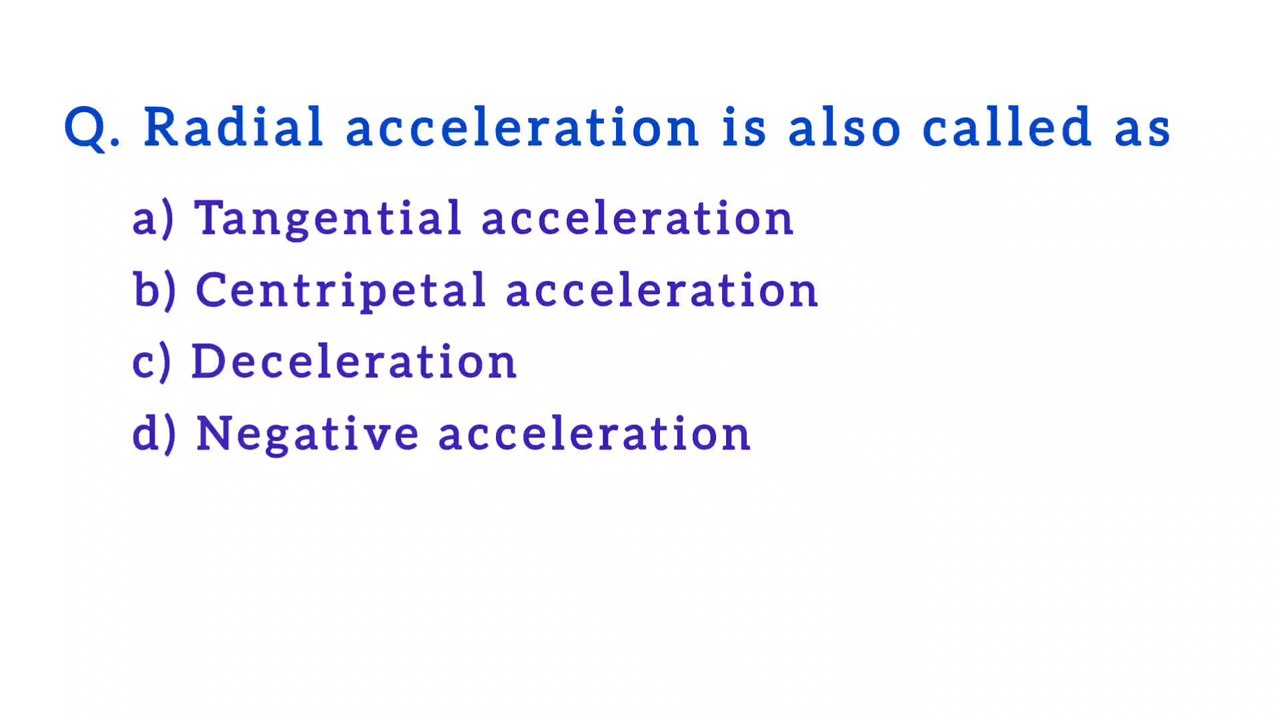 Q. Radial acceleration is also called as

a) Tangential acceleration
b) Centripetal acceleration
c) Deceleration
d) Negative acceleration